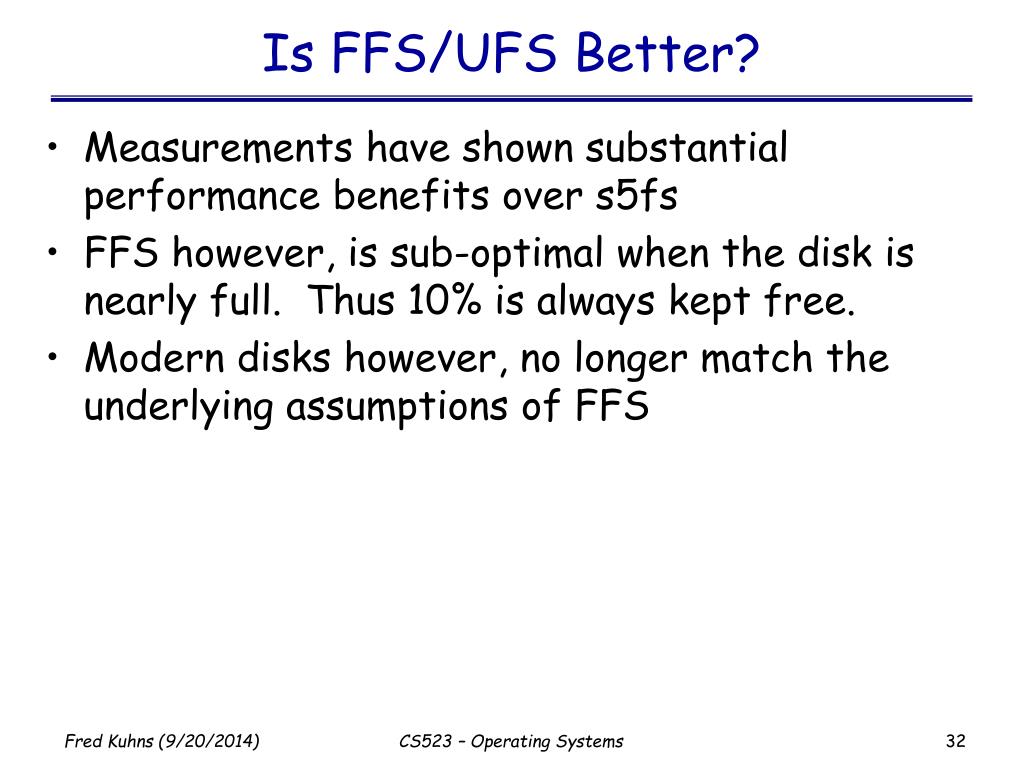 Is FFS/UFS Better?

• Measurements have shown substantial performance benefits over s5fs
• FFS however, is sub-optimal when the disk is nearly full. Thus 10% is always kept free.
• Modern disks however, no longer match the underlying assumptions of FFS

Fred Kuhns (9/20/2014)
CS523 – Operating Systems
32